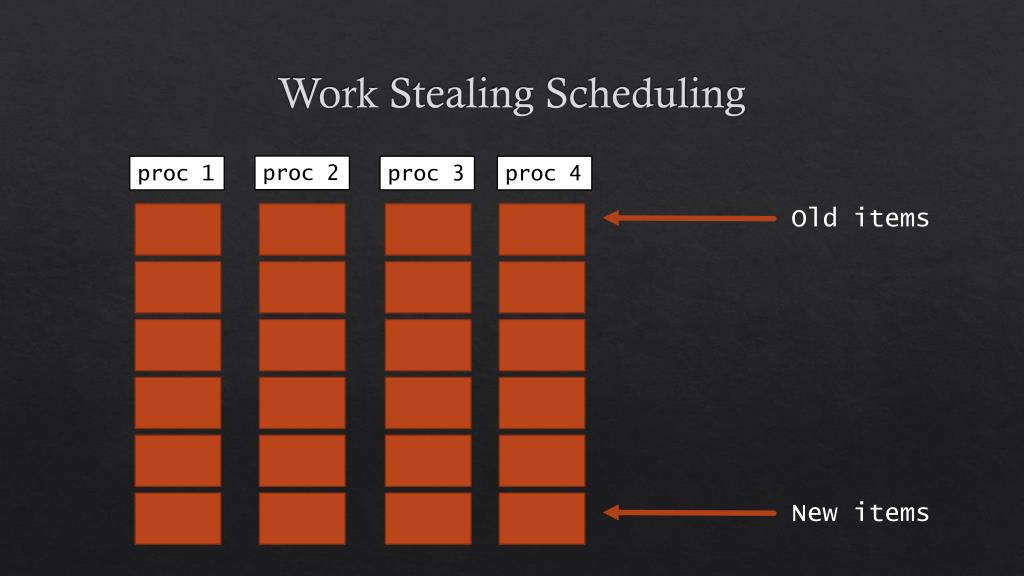 Work Stealing Scheduling

proc 1

proc 2

proc 3

proc 4

Old items

New items